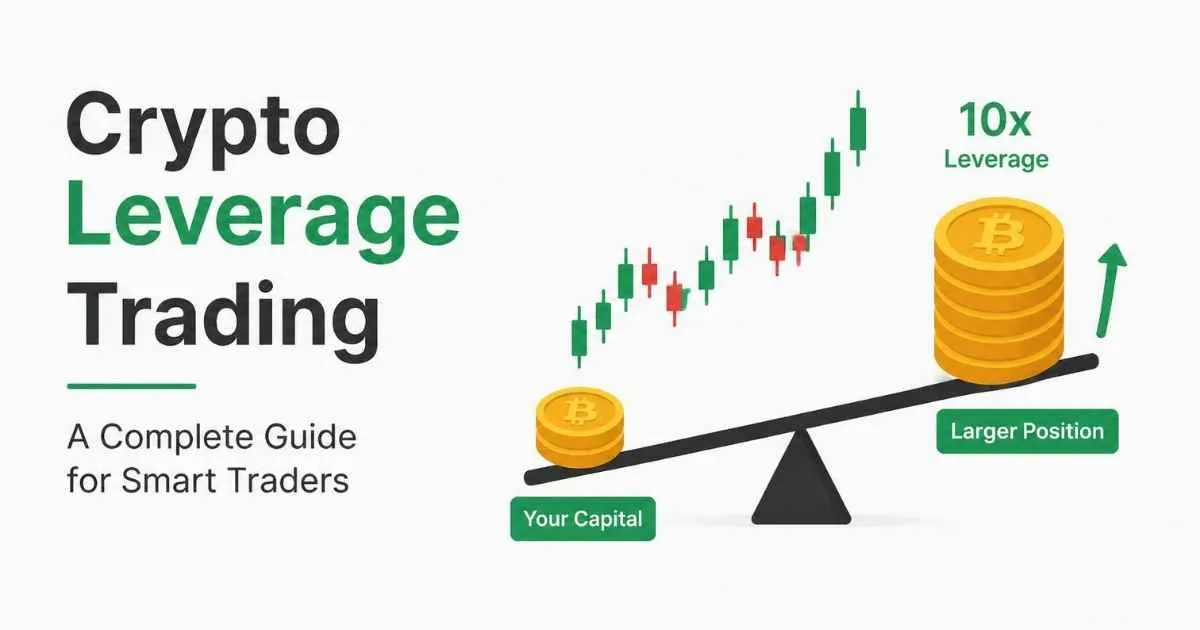 Crypto Leverage Trading

A Complete Guide for Smart Traders

10x Leverage

Larger Position

Your Capital